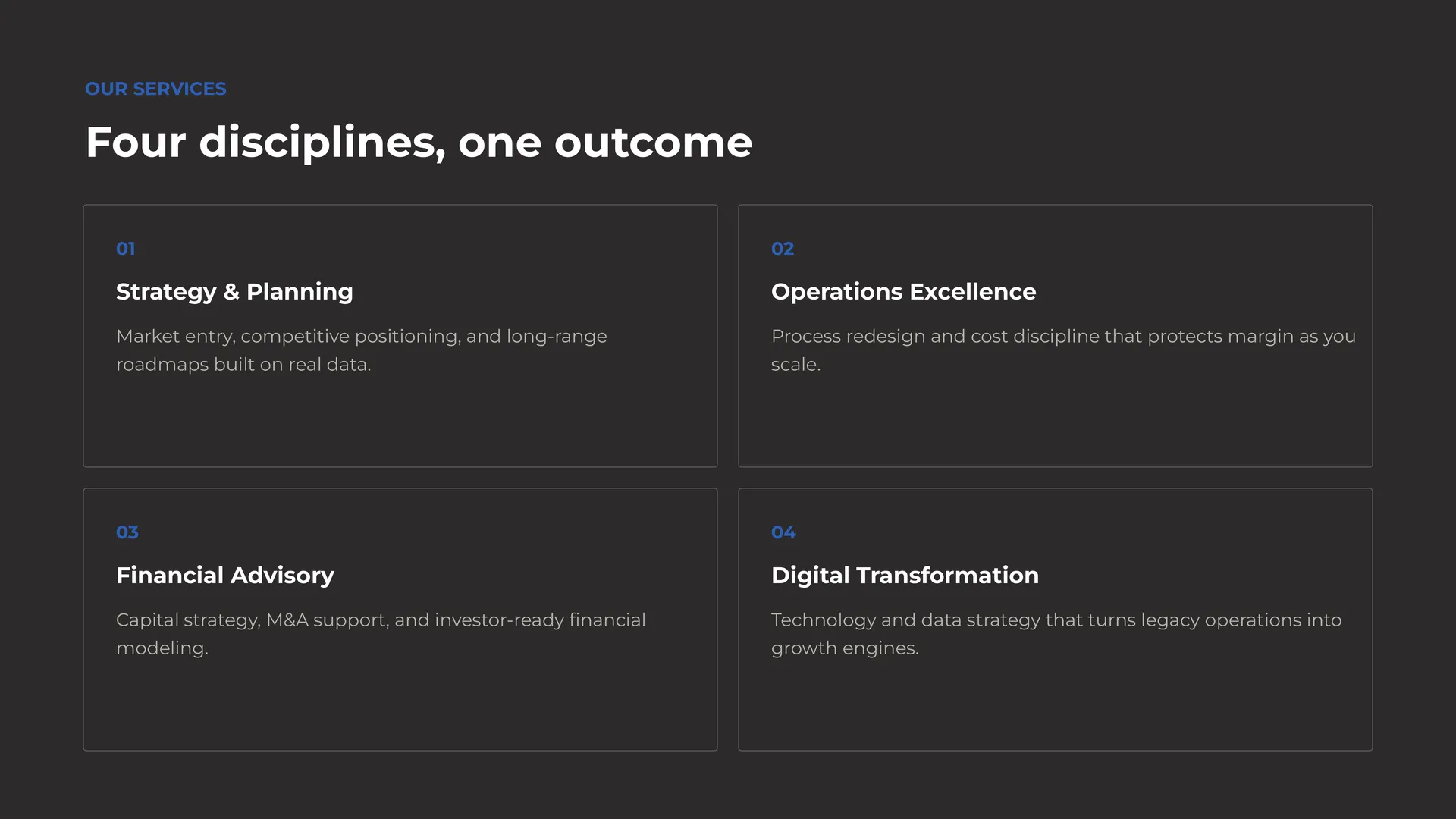 OUR SERVICES

Four disciplines, one outcome

01

Strategy & Planning

Market entry, competitive positioning, and long-range roadmaps built on real data.

02

Operations Excellence

Process redesign and cost discipline that protects margin as you scale.

03

Financial Advisory

Capital strategy, M&A support, and investor-ready financial modeling.

04

Digital Transformation

Technology and data strategy that turns legacy operations into growth engines.